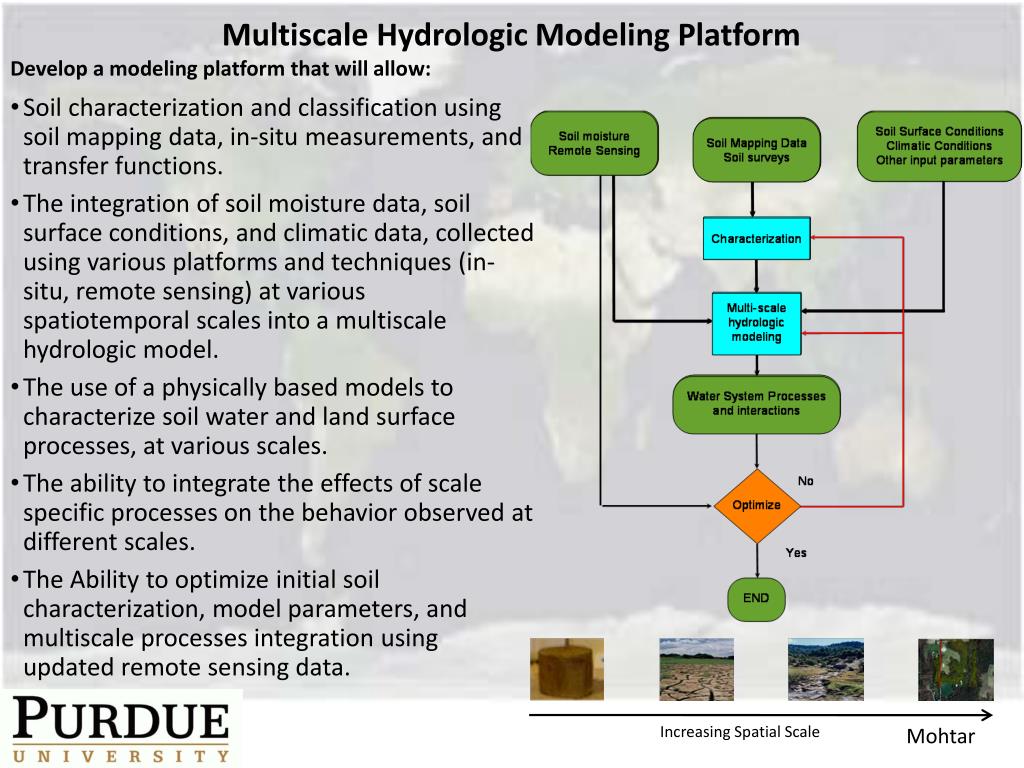 Multiscale Hydrologic Modeling Platform

Develop a modeling platform that will allow:

• Soil characterization and classification using soil mapping data, in-situ measurements, and transfer functions.

• The integration of soil moisture data, soil surface conditions, and climatic data, collected using various platforms and techniques (in-situ, remote sensing) at various spatiotemporal scales into a multiscale hydrologic model.

• The use of a physically based models to characterize soil water and land surface processes, at various scales.

• The ability to integrate the effects of scale specific processes on the behavior observed at different scales.

• The Ability to optimize initial soil characterization, model parameters, and multiscale processes integration using updated remote sensing data.

Soil moisture Remote Sensing

Soil Mapping Data Soil surveys

Soil Surface Conditions Climatic Conditions Other input parameters

Characterization

Multi-scale hydrologic modeling

Water System Processes and interactions

Optimize

No

Yes

END

Increasing Spatial Scale

Mohtar

PURDUE
UNIVERSITY